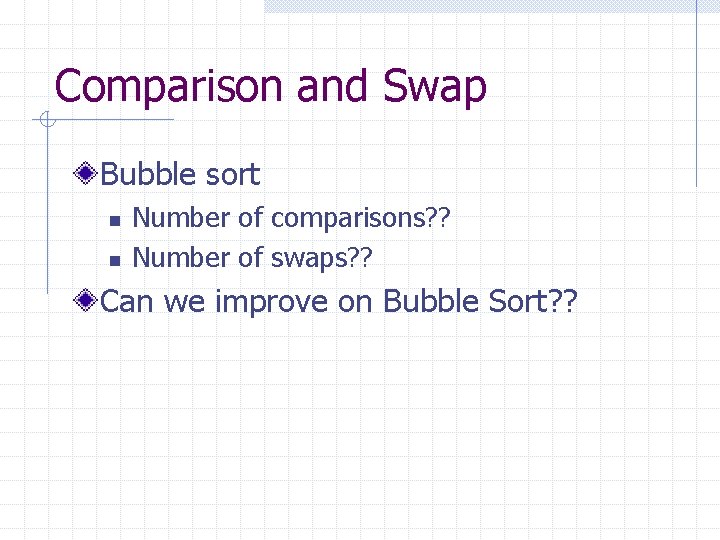 Comparison and Swap

Bubble sort

Number of comparisons??

Number of swaps??

Can we improve on Bubble Sort??